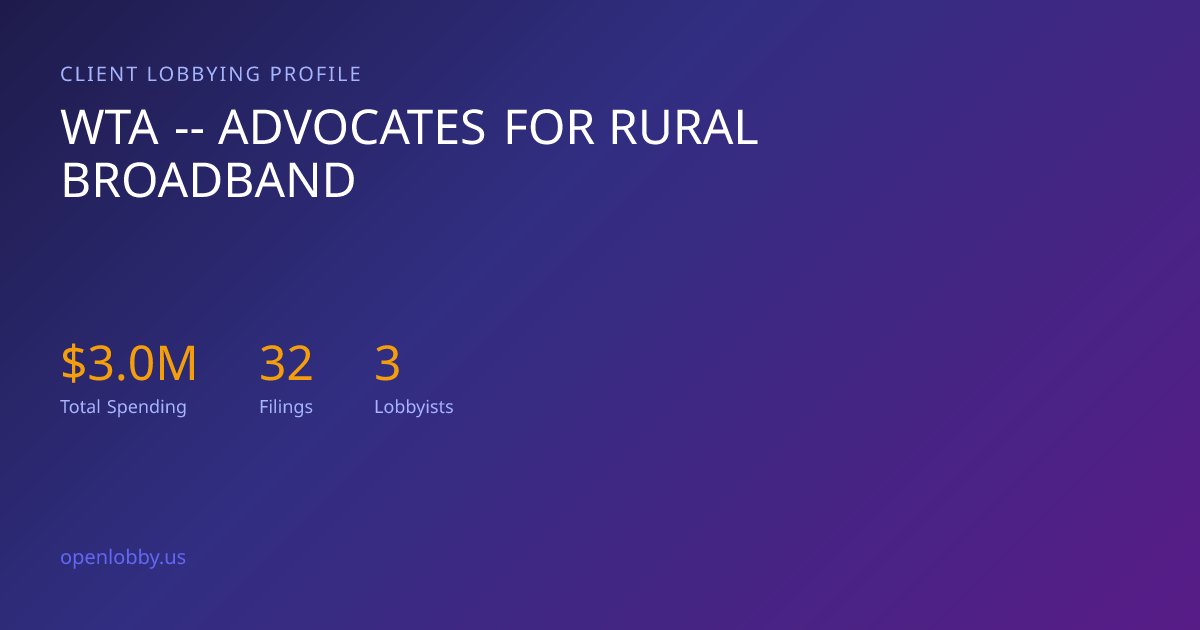 CLIENT LOBBYING PROFILE

WTA -- ADVOCATES FOR RURAL BROADBAND

$3.0M
Total Spending

32
Filings

3
Lobbyists

openlobby.us